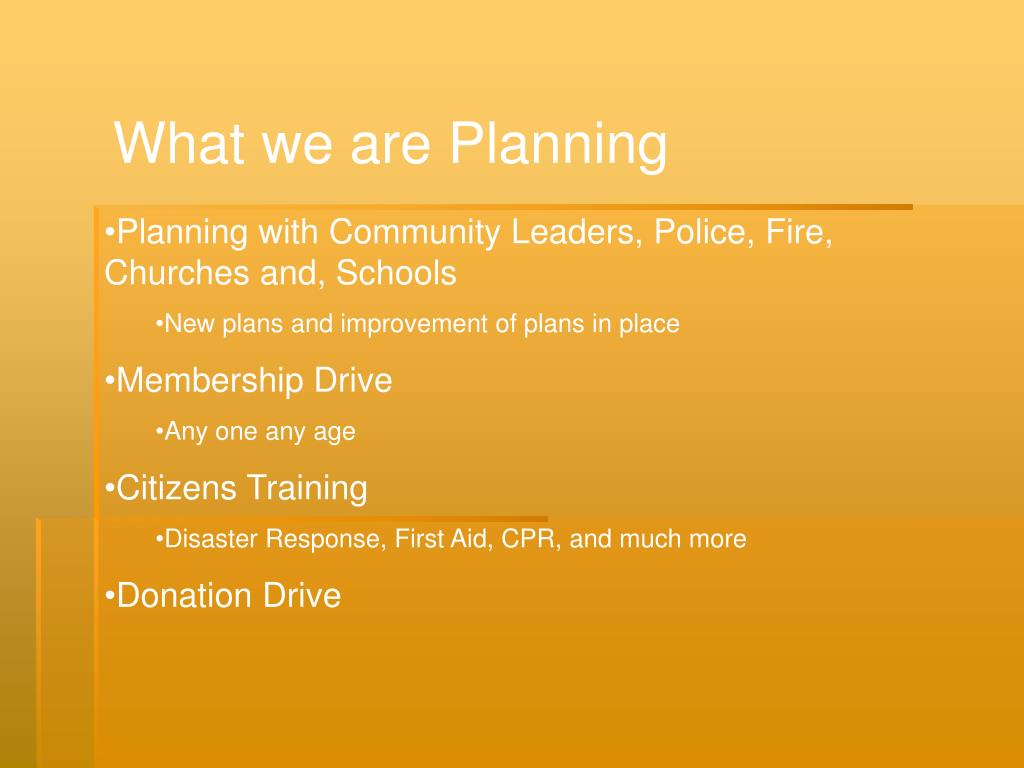 What we are Planning

•Planning with Community Leaders, Police, Fire, Churches and, Schools

•New plans and improvement of plans in place

•Membership Drive

•Any one any age

•Citizens Training

•Disaster Response, First Aid, CPR, and much more

•Donation Drive